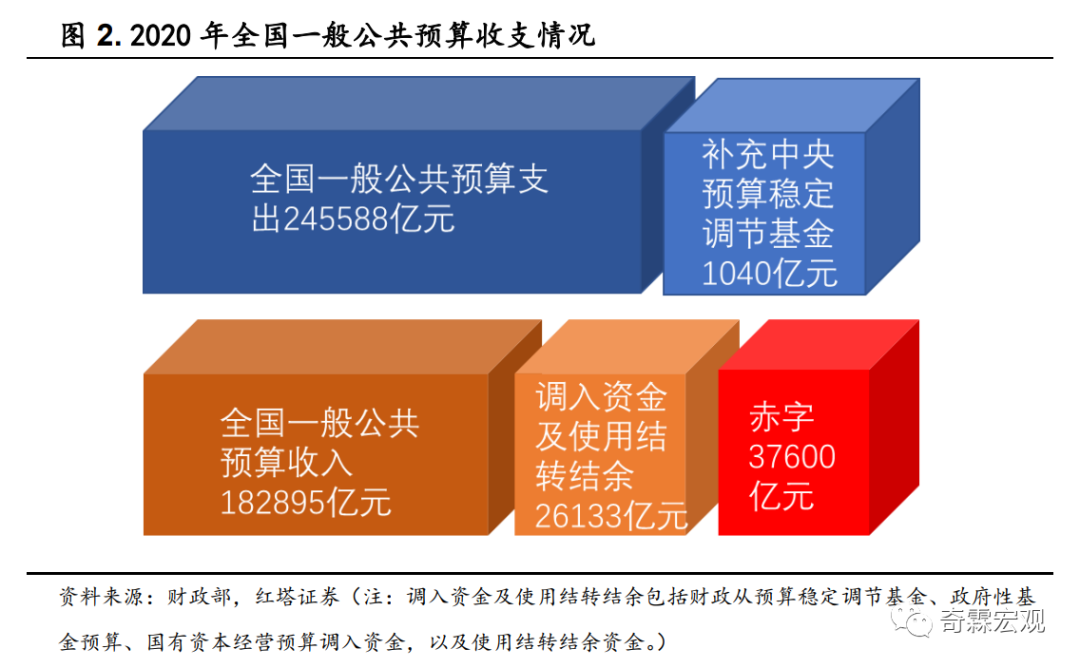 图 2. 2020 年全国一般公共预算收支情况

全国一般公共预算支出245588亿元

补充中央预算稳定调节基金1040亿元

全国一般公共预算收入182895亿元

调入资金及使用结转结余26133亿元

赤字37600亿元

资料来源：财政部，红塔证券（注：调入资金及使用结转结余包括财政从预算稳定调节基金、政府性基金预算、国有资本经营预算调入资金，以及使用结转结余资金。）

奇霖宏观